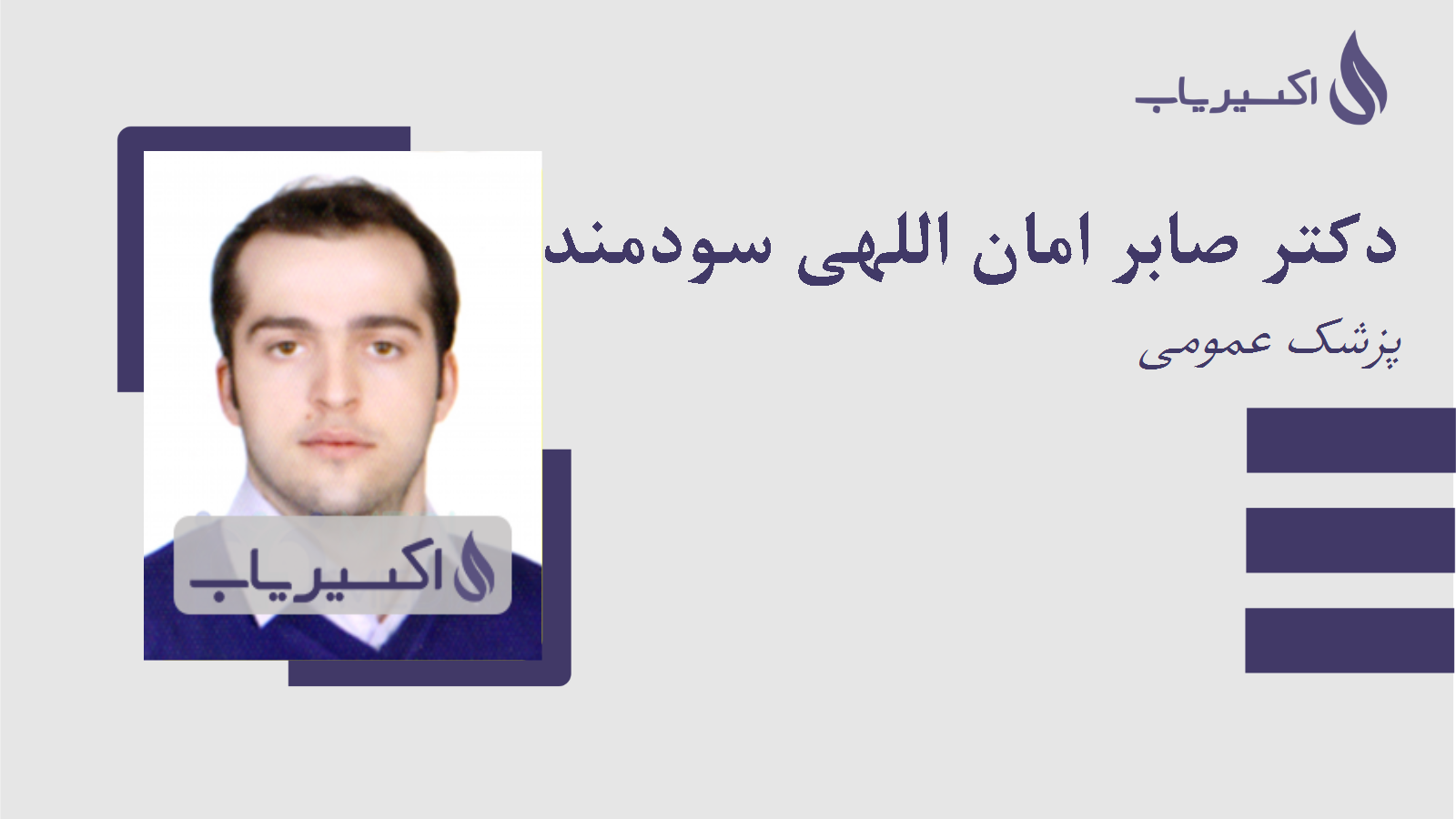 اکسیریاب

دکتر صابر امان اللهی سودمند

پزشک عمومی

اکسیریاب